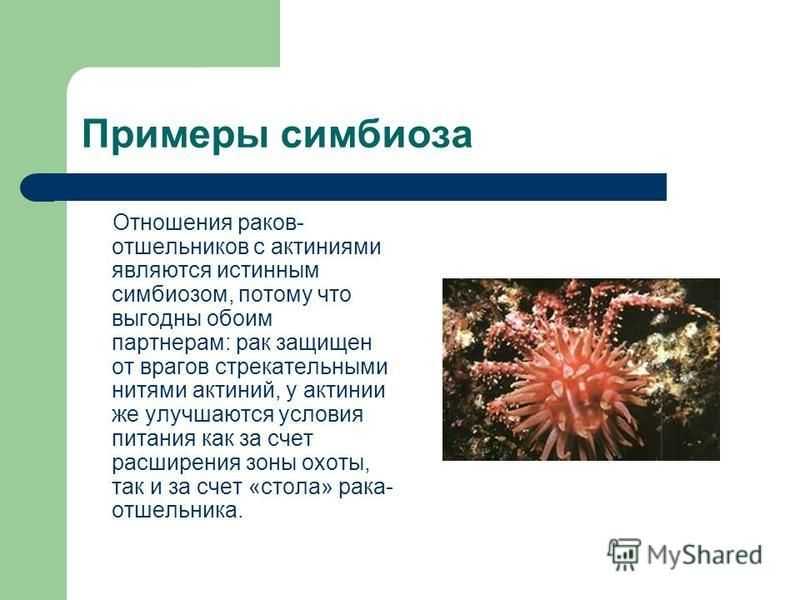 Примеры симбиоза

Отношения раков-отшельников с актиниями являются истинным симбиозом, потому что выгодны обоим партнерам: рак защищен от врагов стрекательными нитями актиний, у актинии же улучшаются условия питания как за счет расширения зоны охоты, так и за счет «стола» рака-отшельника.

MyShared